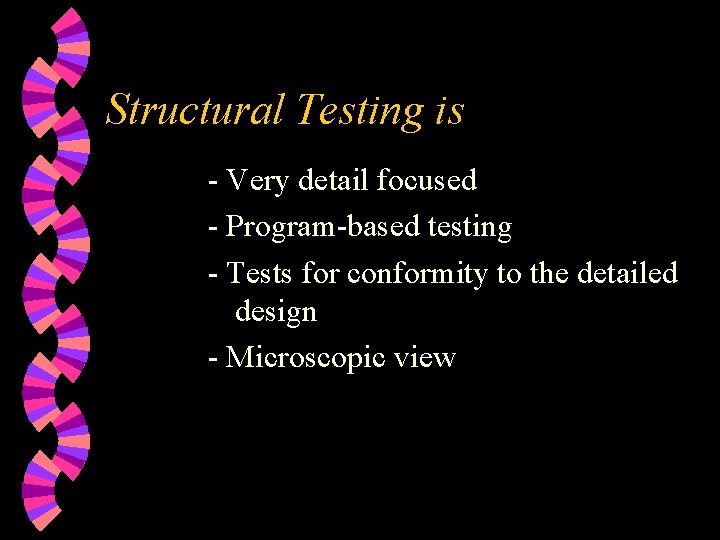 Structural Testing is

- Very detail focused

- Program-based testing

- Tests for conformity to the detailed design

- Microscopic view